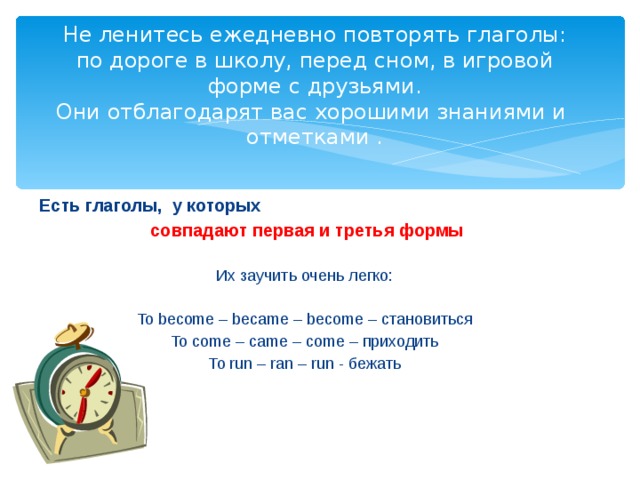 Не ленитесь ежедневно повторять глаголы: по дороге в школу, перед сном, в игровой форме с друзьями.
Они отблагодарят вас хорошими знаниями и отметками .

Есть глаголы, у которых
совпадают первая и третья формы

Их заучить очень легко:

To become – became – become – становиться
To come – came – come – приходить
To run – ran – run - бежать